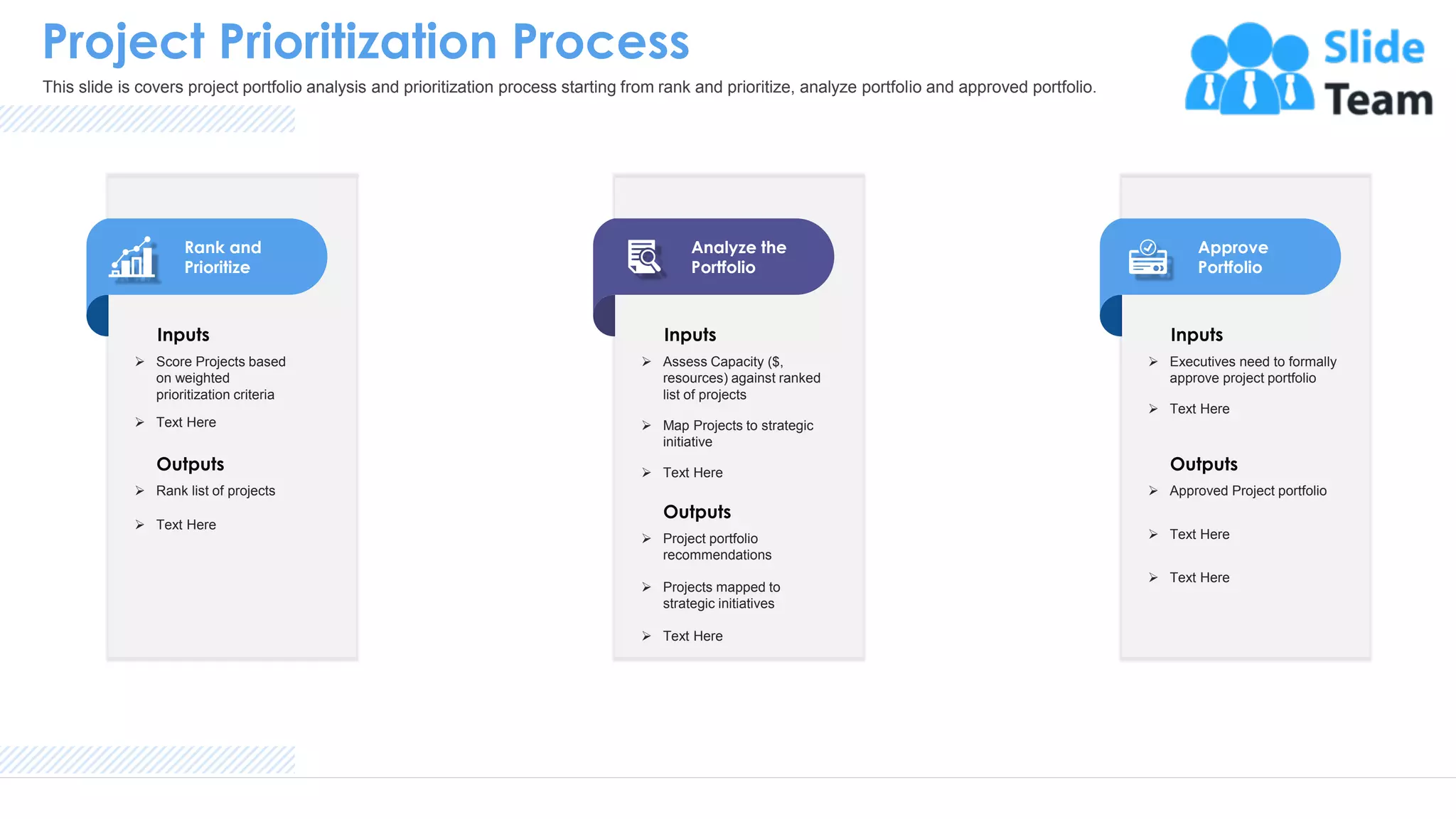 Project Prioritization Process

This slide is covers project portfolio analysis and prioritization process starting from rank and prioritize, analyze portfolio and approved portfolio.

Slide Team

Rank and Prioritize

Inputs

➢ Score Projects based on weighted prioritization criteria

➢ Text Here

Outputs

➢ Rank list of projects

➢ Text Here

Analyze the Portfolio

Inputs

➢ Assess Capacity ($, resources) against ranked list of projects

➢ Map Projects to strategic initiative

➢ Text Here

Outputs

➢ Project portfolio recommendations

➢ Projects mapped to strategic initiatives

➢ Text Here

Approve Portfolio

Inputs

➢ Executives need to formally approve project portfolio

➢ Text Here

Outputs

➢ Approved Project portfolio

➢ Text Here

➢ Text Here